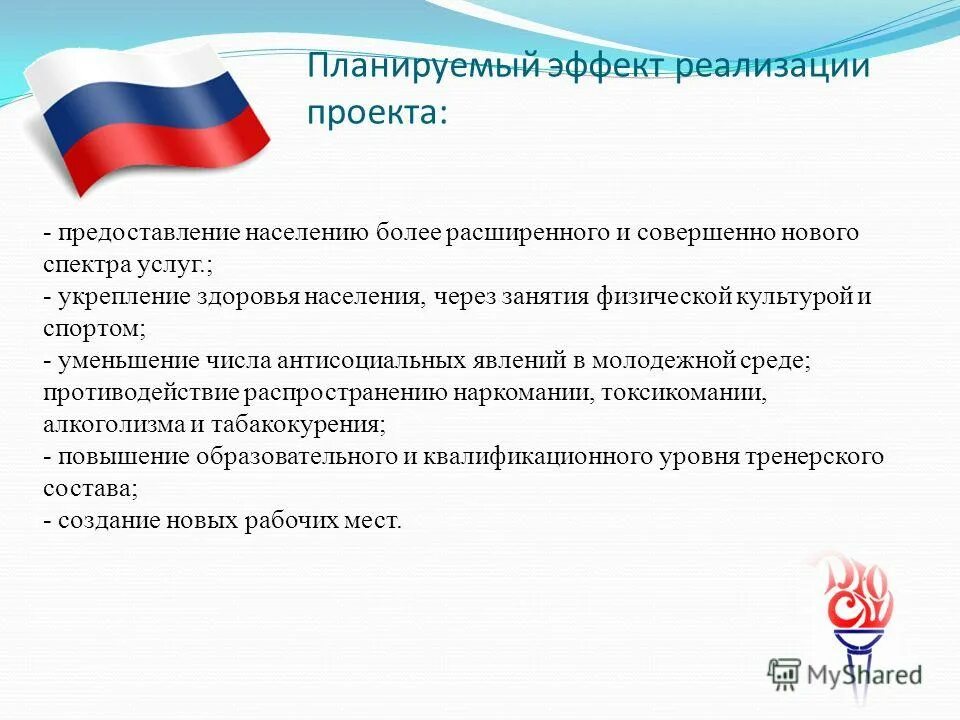 Планируемый эффект реализации проекта:

- предоставление населению более расширенного и совершенно нового спектра услуг.;
- укрепление здоровья населения, через занятия физической культурой и спортом;
- уменьшение числа антисоциальных явлений в молодежной среде; противодействие распространению наркомании, токсикомании, алкоголизма и табакокурения;
- повышение образовательного и квалификационного уровня тренерского состава;
- создание новых рабочих мест.

MyShared